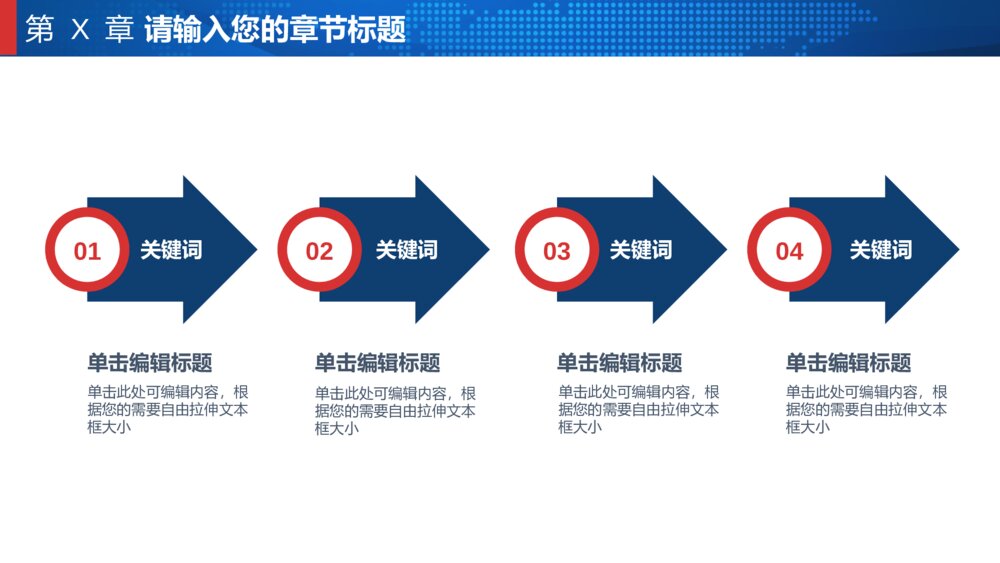 第 X 章 请输入您的章节标题

01 关键词

02 关键词

03 关键词

04 关键词

单击编辑标题

单击此处可编辑内容，根据您的需要自由拉伸文本框大小

单击编辑标题

单击此处可编辑内容，根据您的需要自由拉伸文本框大小

单击编辑标题

单击此处可编辑内容，根据您的需要自由拉伸文本框大小

单击编辑标题

单击此处可编辑内容，根据您的需要自由拉伸文本框大小